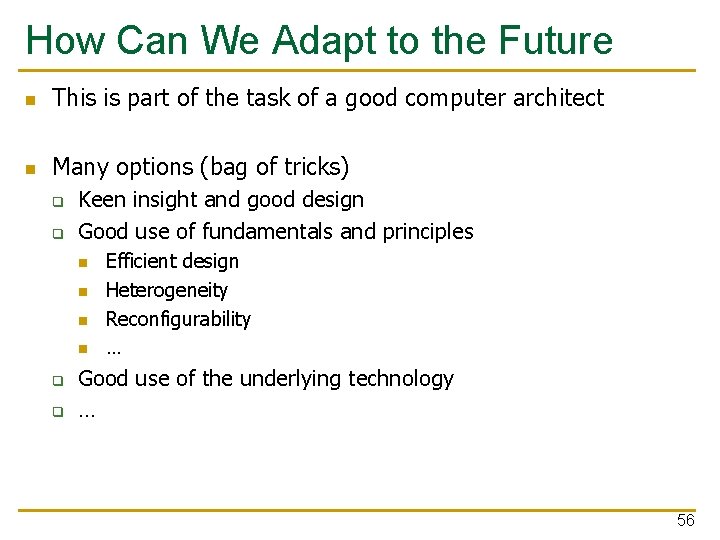 How Can We Adapt to the Future

- This is part of the task of a good computer architect

- Many options (bag of tricks)
  - Keen insight and good design
  - Good use of fundamentals and principles
    - Efficient design
    - Heterogeneity
    - Reconfigurability
    - …
  - Good use of the underlying technology
  - …

56